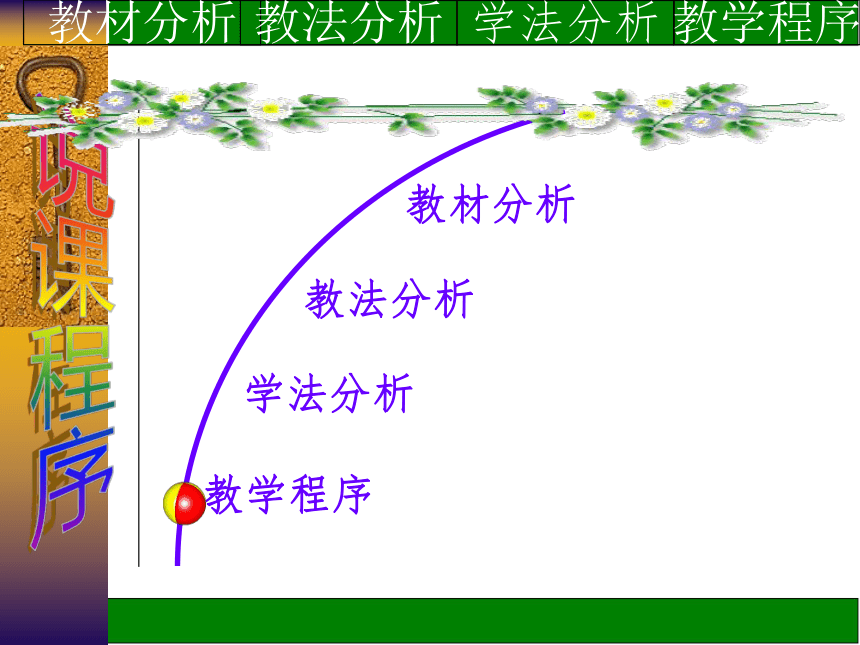 教材分析 教法分析 学法分析 教学程序

说课程序

教材分析

教法分析

学法分析

教学程序